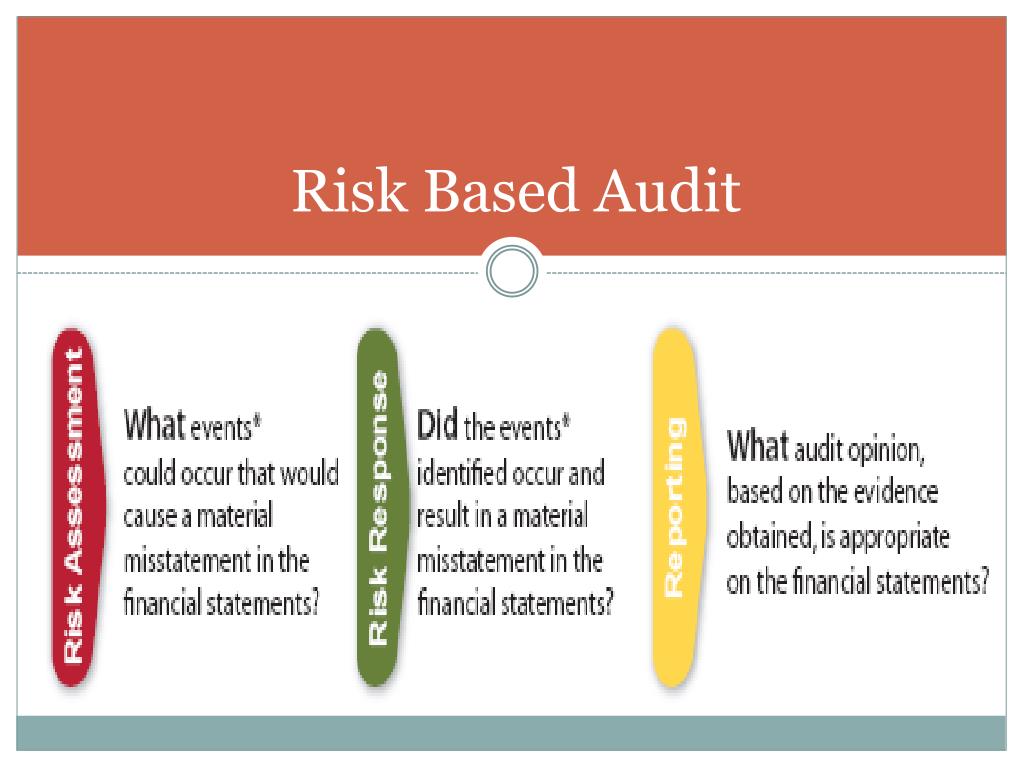 Risk Based Audit

Risk Assessment

What events* could occur that would cause a material misstatement in the financial statements?

Risk Response

Did the events* identified occur and result in a material misstatement in the financial statements?

Reporting

What audit opinion, based on the evidence obtained, is appropriate on the financial statements?